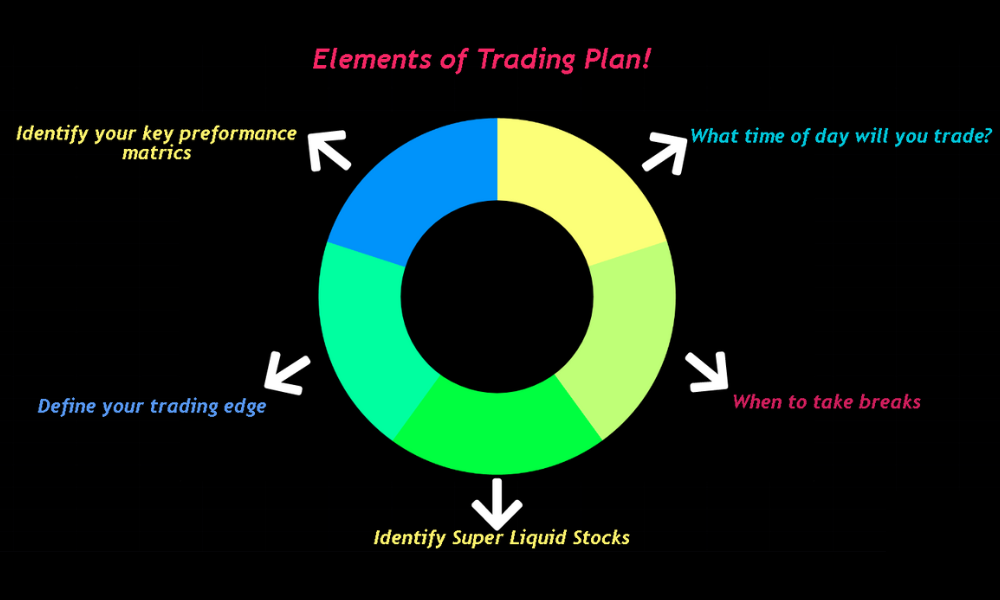 Elements of Trading Plan!

Identify your key preformance matrics

What time of day will you trade?

Define your trading edge

When to take breaks

Identify Super Liquid Stocks